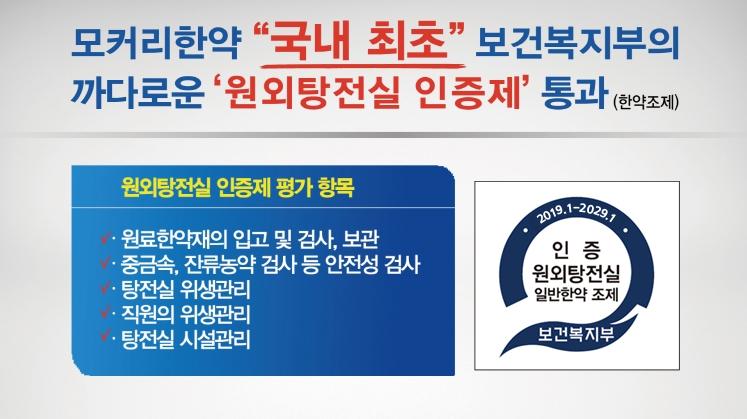 모커리한약 “국내 최초” 보건복지부의 까다로운 ‘원외탕전실 인증제’ 통과 (한약조제)

원외탕전실 인증제 평가 항목

✓· 원료한약재의 입고 및 검사, 보관
✓· 중금속, 잔류농약 검사 등 안전성 검사
✓· 탕전실 위생관리
✓· 직원의 위생관리
✓· 탕전실 시설관리

2019.1-2029.1
인 증
원외탕전실
일반한약 조제
보건복지부